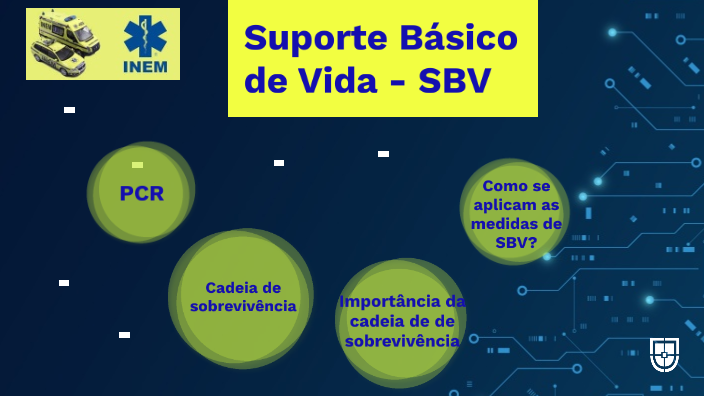 INEM

Suporte Básico de Vida - SBV

PCR

Cadeia de sobrevivência

Importância da cadeia de de sobrevivência

Como se aplicam as medidas de SBV?